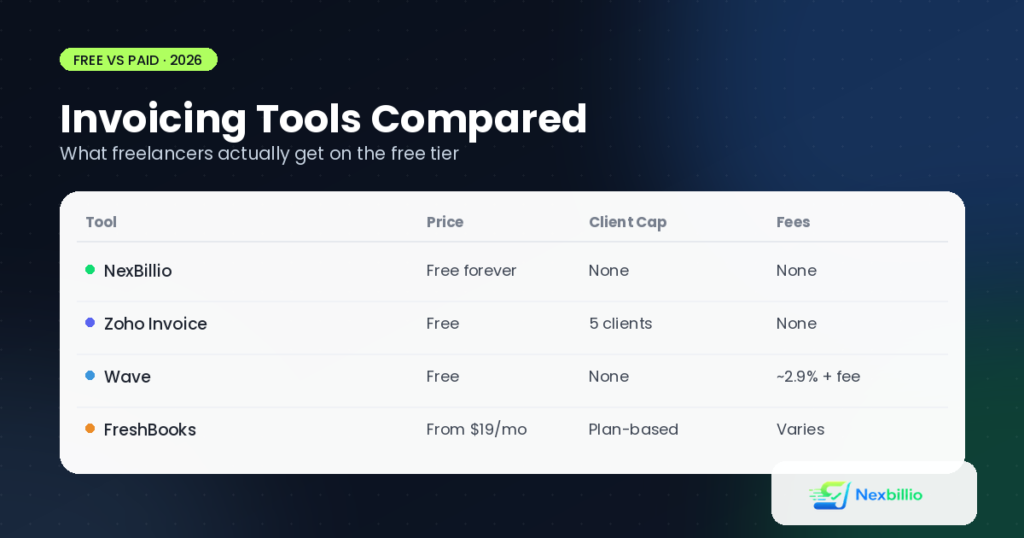 FREE VS PAID · 2026

Invoicing Tools Compared

What freelancers actually get on the free tier

| Tool | Price | Client Cap | Fees |
|---|---|---|---|
| NexBillio | Free forever | None | None |
| Zoho Invoice | Free | 5 clients | None |
| Wave | Free | None | ~2.9% + fee |
| FreshBooks | From \$19/mo | Plan-based | Varies |

Nexbillio